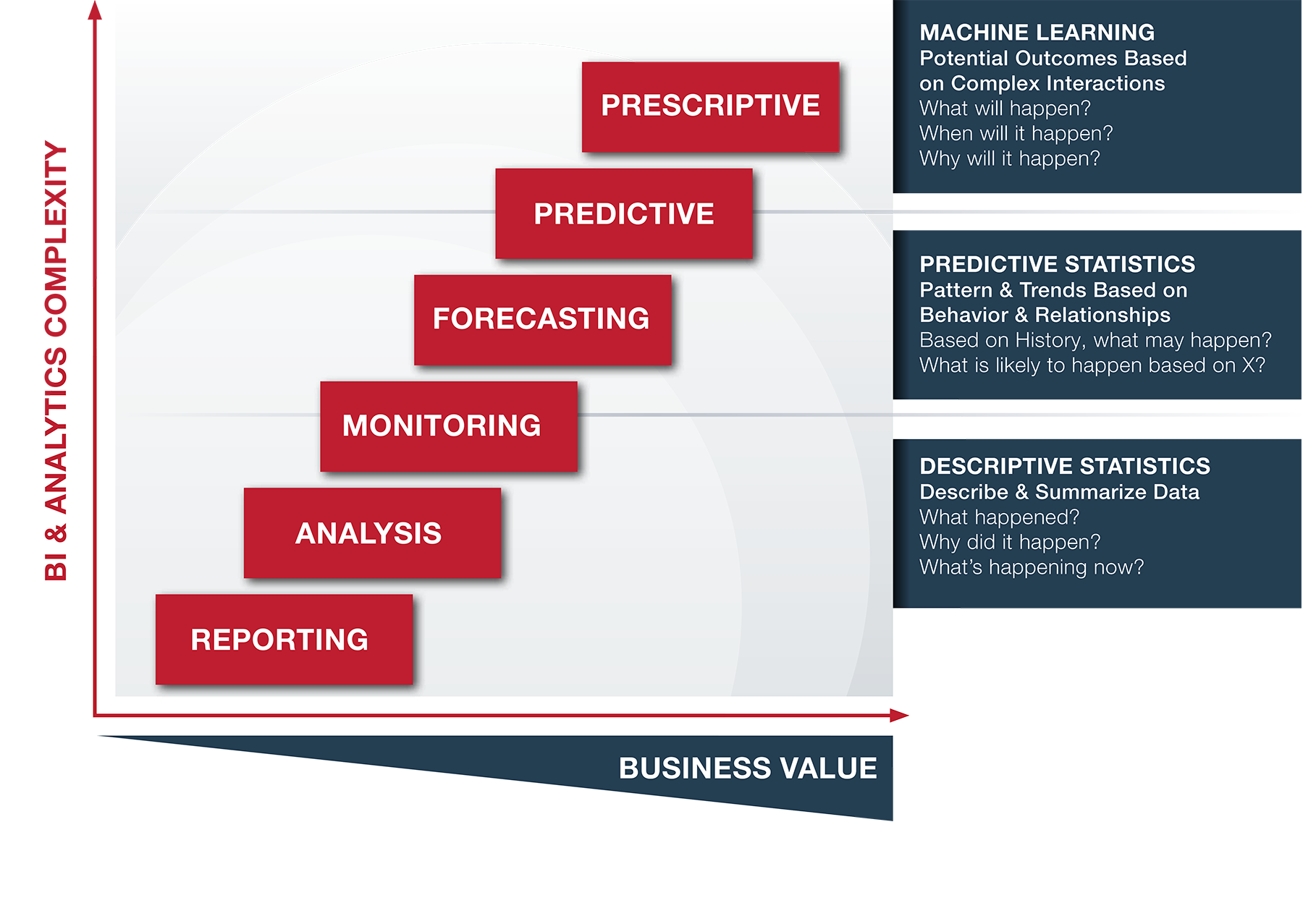 BI & ANALYTICS COMPLEXITY

PRESCRIPTIVE

PREDICTIVE

FORECASTING

MONITORING

ANALYSIS

REPORTING

MACHINE LEARNING
Potential Outcomes Based on Complex Interactions
What will happen?
When will it happen?
Why will it happen?

PREDICTIVE STATISTICS
Pattern & Trends Based on Behavior & Relationships
Based on History, what may happen?
What is likely to happen based on X?

DESCRIPTIVE STATISTICS
Describe & Summarize Data
What happened?
Why did it happen?
What's happening now?

BUSINESS VALUE